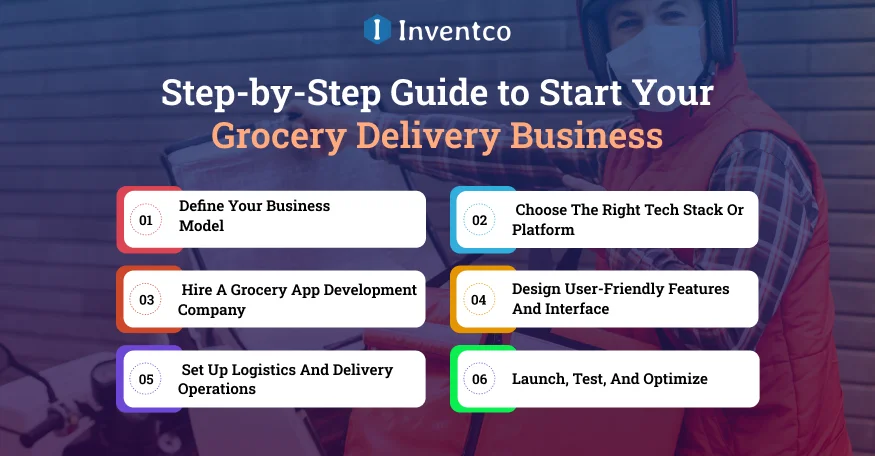 Inventco

Step-by-Step Guide to Start Your Grocery Delivery Business

01 Define Your Business Model

02 Choose The Right Tech Stack Or Platform

03 Hire A Grocery App Development Company

04 Design User-Friendly Features And Interface

05 Set Up Logistics And Delivery Operations

06 Launch, Test, And Optimize